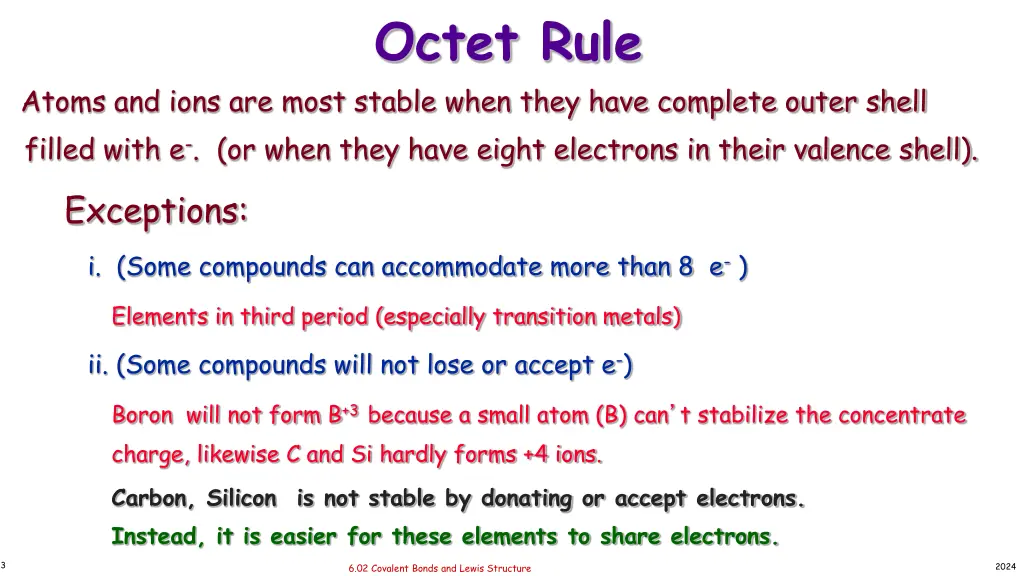 Octet Rule

Atoms and ions are most stable when they have complete outer shell filled with $e^-$. (or when they have eight electrons in their valence shell).

Exceptions:

i. (Some compounds can accommodate more than 8 $e^-$ )

Elements in third period (especially transition metals)

ii. (Some compounds will not lose or accept $e^-$)

Boron will not form $B^{+3}$ because a small atom (B) can't stabilize the concentrate charge, likewise C and Si hardly forms +4 ions.

Carbon, Silicon is not stable by donating or accept electrons.
Instead, it is easier for these elements to share electrons.

3

6.02 Covalent Bonds and Lewis Structure

2024